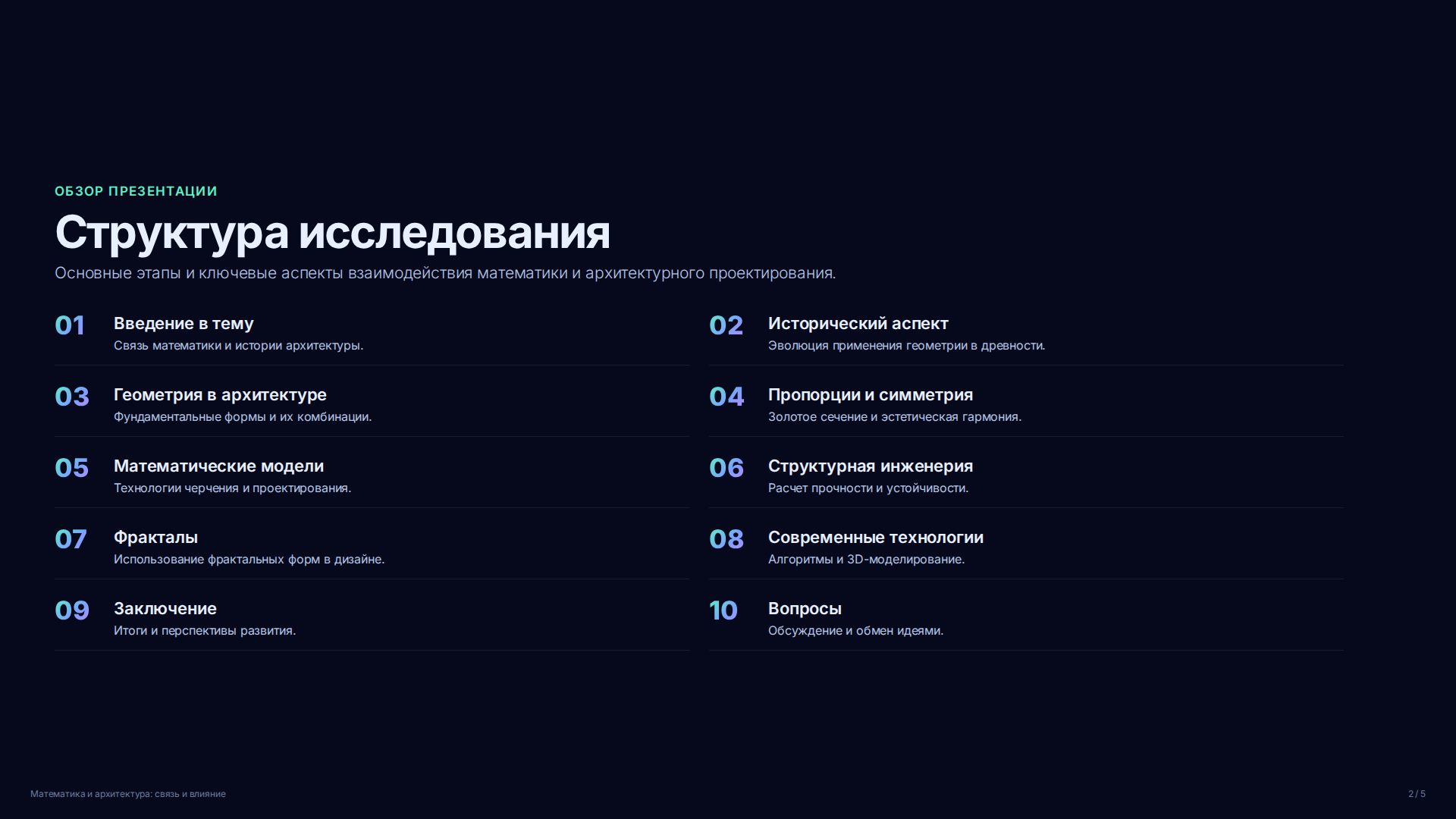 ОБЗОР ПРЕЗЕНТАЦИИ

Структура исследования

Основные этапы и ключевые аспекты взаимодействия математики и архитектурного проектирования.

01 Введение в тему
Связь математики и истории архитектуры.

02 Исторический аспект
Эволюция применения геометрии в древности.

03 Геометрия в архитектуре
Фундаментальные формы и их комбинации.

04 Пропорции и симметрия
Золотое сечение и эстетическая гармония.

05 Математические модели
Технологии черчения и проектирования.

06 Структурная инженерия
Расчет прочности и устойчивости.

07 Фракталы
Использование фрактальных форм в дизайне.

08 Современные технологии
Алгоритмы и 3D-моделирование.

09 Заключение
Итоги и перспективы развития.

10 Вопросы
Обсуждение и обмен идеями.

Математика и архитектура: связь и влияние

2 / 5